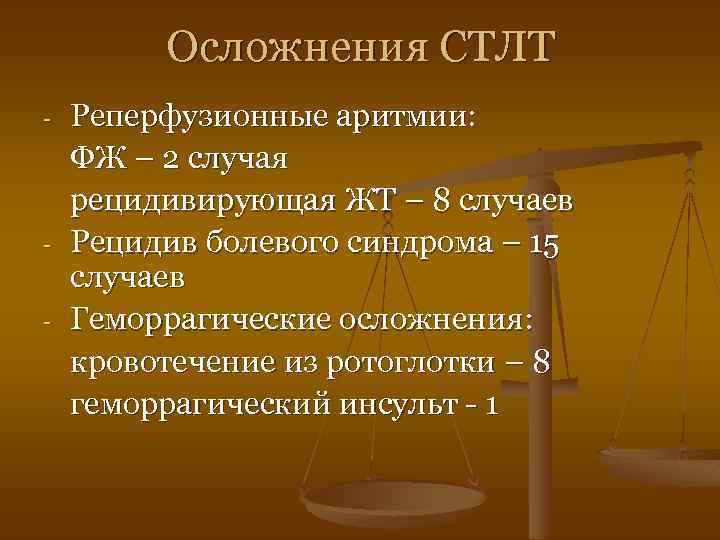 Осложнения СТЛТ

- Реперфузионные аритмии:
ФЖ – 2 случая
рецидивирующая ЖТ – 8 случаев
- Рецидив болевого синдрома – 15 случаев
- Геморрагические осложнения:
кровотечение из ротоглотки – 8
геморрагический инсульт - 1